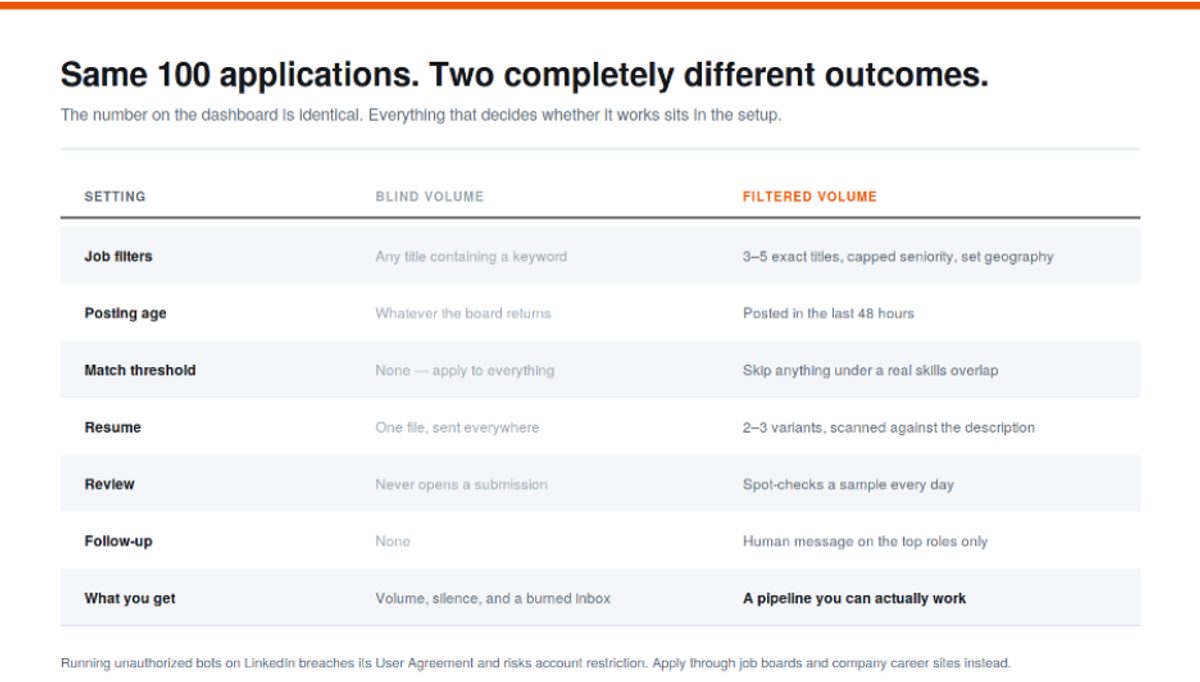 Same 100 applications. Two completely different outcomes.

The number on the dashboard is identical. Everything that decides whether it works sits in the setup.

| SETTING | BLIND VOLUME | FILTERED VOLUME |
|---|---|---|
| Job filters | Any title containing a keyword | 3–5 exact titles, capped seniority, set geography |
| Posting age | Whatever the board returns | Posted in the last 48 hours |
| Match threshold | None — apply to everything | Skip anything under a real skills overlap |
| Resume | One file, sent everywhere | 2–3 variants, scanned against the description |
| Review | Never opens a submission | Spot-checks a sample every day |
| Follow-up | None | Human message on the top roles only |
| What you get | Volume, silence, and a burned inbox | A pipeline you can actually work |

Running unauthorized bots on LinkedIn breaches its User Agreement and risks account restriction. Apply through job boards and company career sites instead.